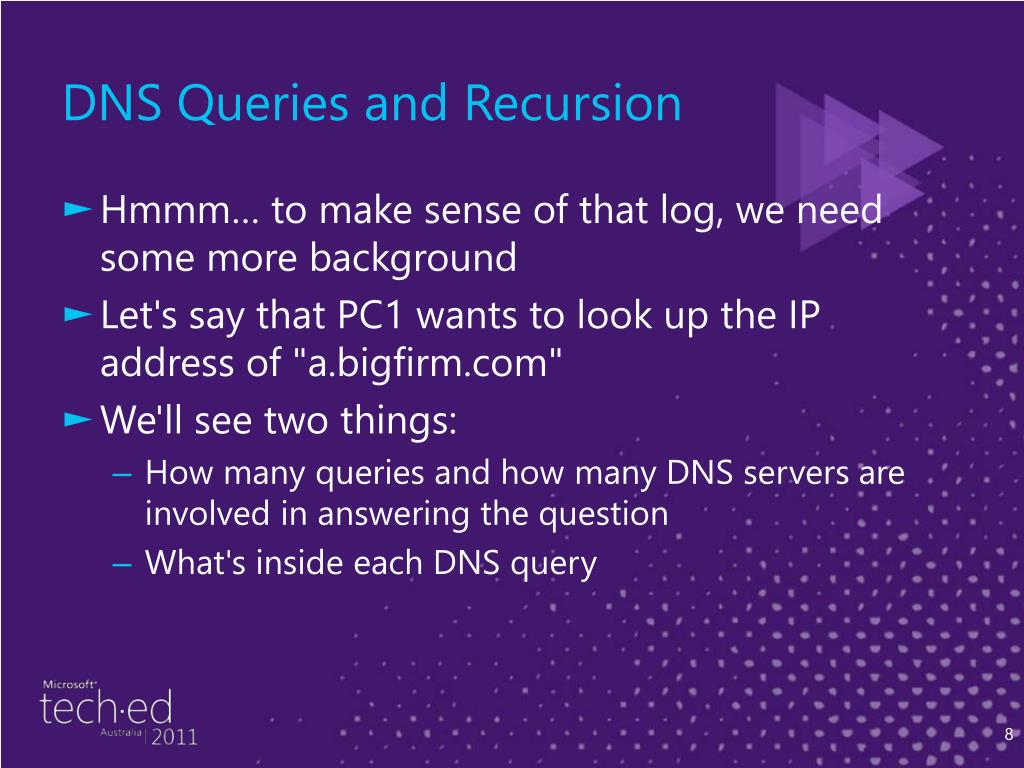 DNS Queries and Recursion

► Hmmm... to make sense of that log, we need some more background

► Let's say that PC1 wants to look up the IP address of "a.bigfirm.com"

► We'll see two things:

– How many queries and how many DNS servers are involved in answering the question

– What's inside each DNS query

Microsoft®
tech·ed
Australia | 2011

8